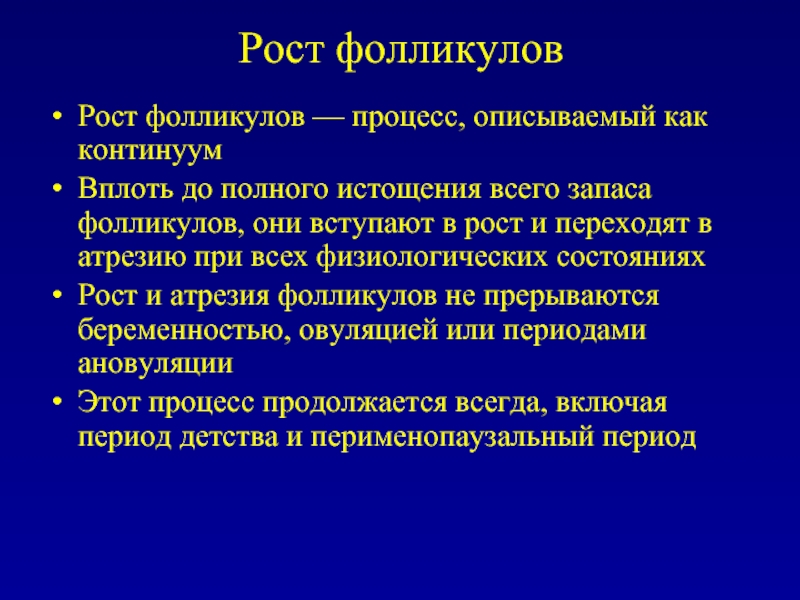 Рост фолликулов

• Рост фолликулов — процесс, описываемый как континуум
• Вплоть до полного истощения всего запаса фолликулов, они вступают в рост и переходят в атрезию при всех физиологических состояниях
• Рост и атрезия фолликулов не прерываются беременностью, овуляцией или периодами ановуляции
• Этот процесс продолжается всегда, включая период детства и перименопаузальный период